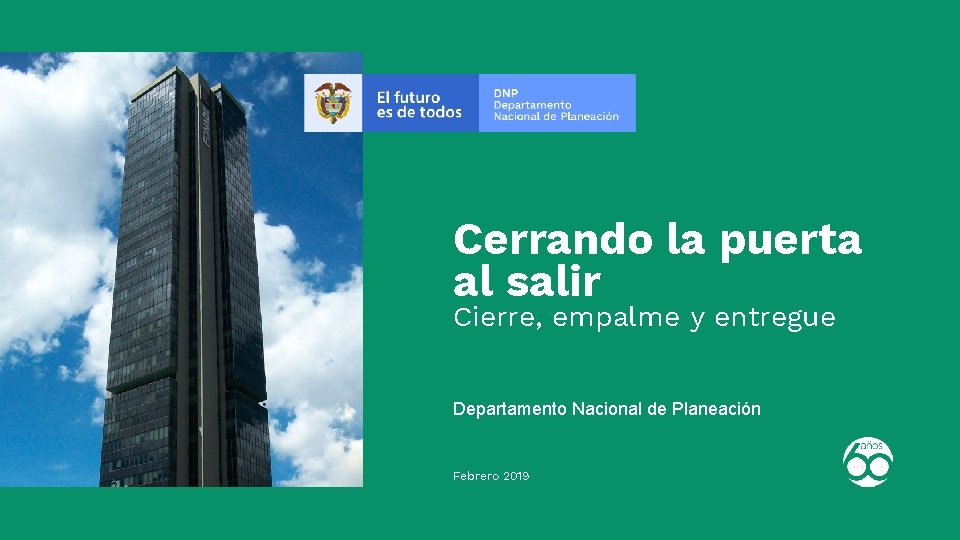 El futuro es de todos

DNP Departamento Nacional de Planeación

Cerrando la puerta al salir

Cierre, empalme y entregue

Departamento Nacional de Planeación

Febrero 2019

60 años